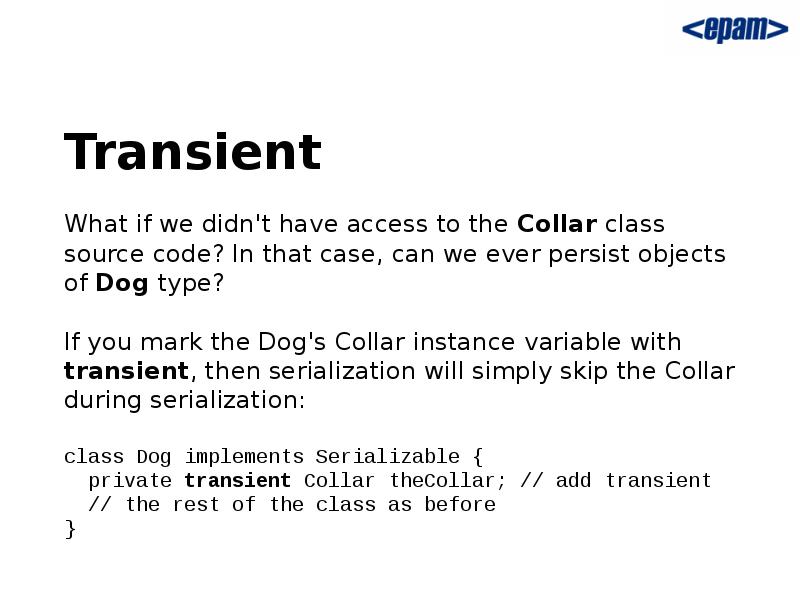 <epam>

Transient

What if we didn't have access to the Collar class source code? In that case, can we ever persist objects of Dog type?

If you mark the Dog's Collar instance variable with transient, then serialization will simply skip the Collar during serialization:

class Dog implements Serializable {
  private transient Collar theCollar; // add transient
  // the rest of the class as before
}